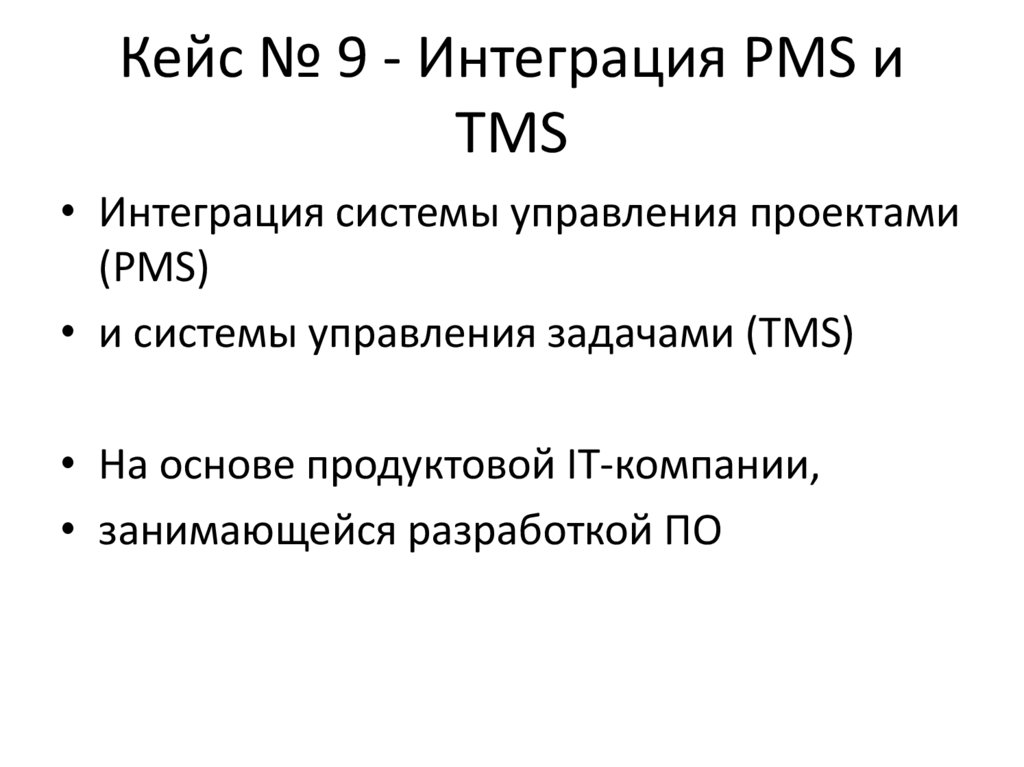 Кейс № 9 - Интеграция PMS и TMS

• Интеграция системы управления проектами (PMS)
• и системы управления задачами (TMS)

• На основе продуктовой IT-компании,
• занимающейся разработкой ПО